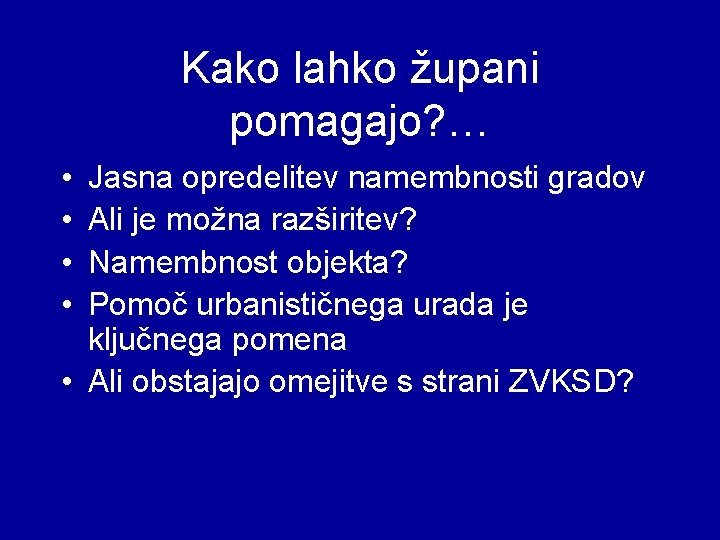 Kako lahko župani pomagajo?…

• Jasna opredelitev namembnosti gradov
• Ali je možna razširitev?
• Namembnost objekta?
• Pomoč urbanističnega urada je ključnega pomena
• Ali obstajajo omejitve s strani ZVKSD?